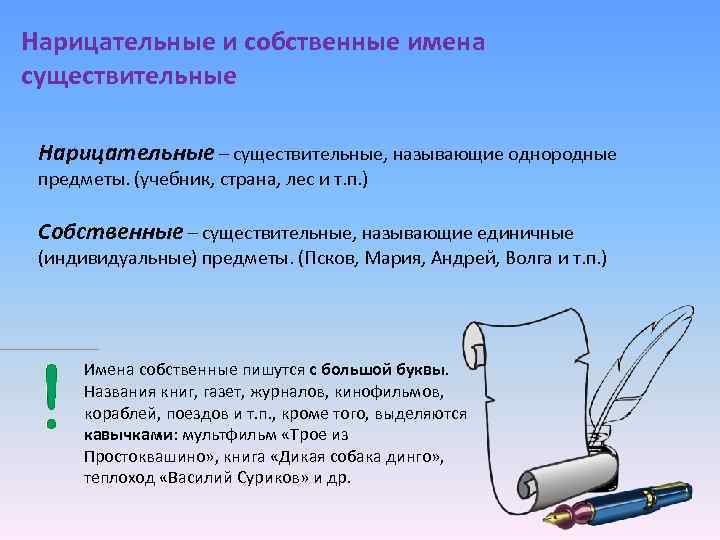 Нарицательные и собственные имена существительные

Нарицательные – существительные, называющие однородные предметы. (учебник, страна, лес и т.п.)

Собственные – существительные, называющие единичные (индивидуальные) предметы. (Псков, Мария, Андрей, Волга и т.п.)

!

Имена собственные пишутся с большой буквы. Названия книг, газет, журналов, кинофильмов, кораблей, поездов и т.п., кроме того, выделяются кавычками: мультфильм «Трое из Простоквашино», книга «Дикая собака динго», теплоход «Василий Суриков» и др.